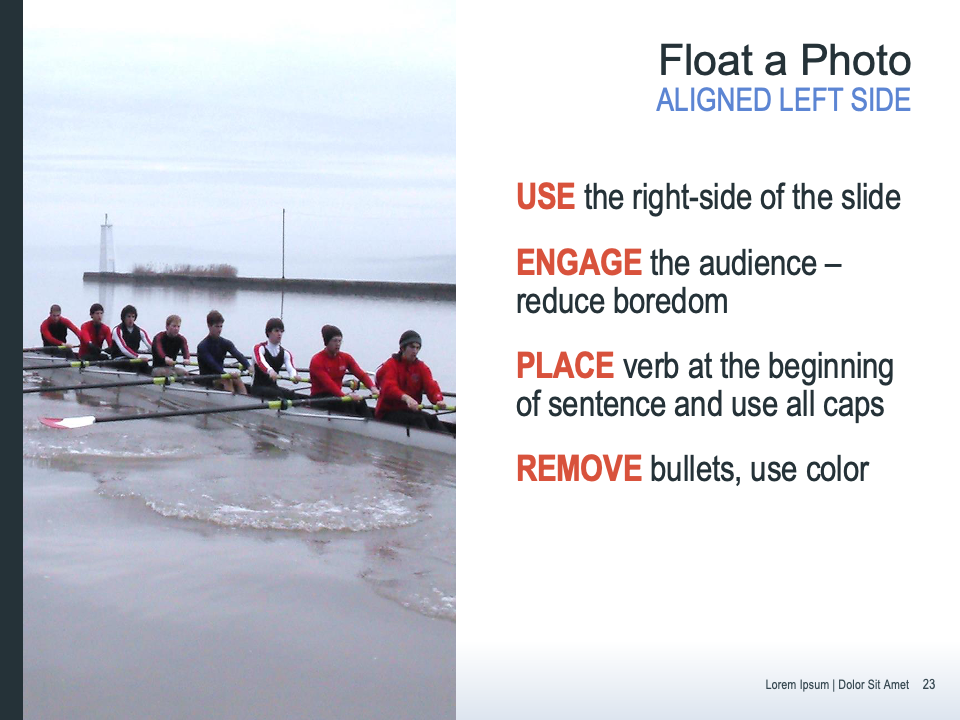 Float a Photo
ALIGNED LEFT SIDE

USE the right-side of the slide

ENGAGE the audience – reduce boredom

PLACE verb at the beginning of sentence and use all caps

REMOVE bullets, use color

Lorem Ipsum | Dolor Sit Amet 23